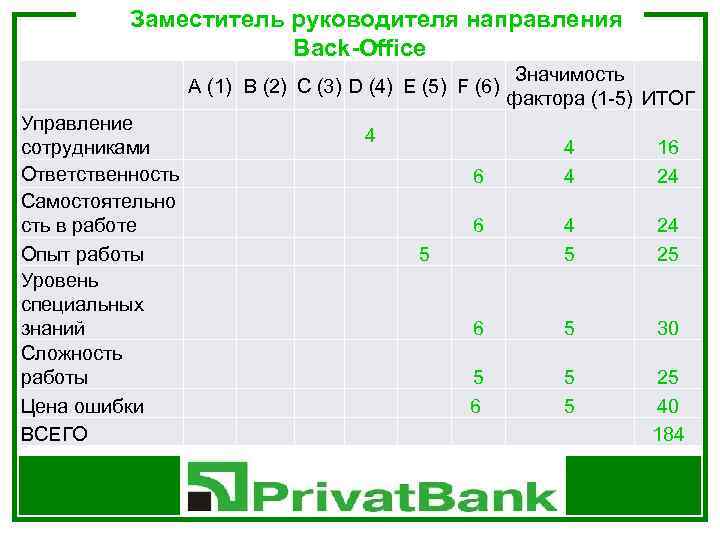 Заместитель руководителя направления Back-Office

| | A (1) | B (2) | C (3) | D (4) | E (5) | F (6) | Значимость фактора (1-5) | ИТОГ |
|---|---|---|---|---|---|---|---|---|
| Управление сотрудниками | | | | 4 | | | 4 | 16 |
| Ответственность | | | | | | 6 | 4 | 24 |
| Самостоятельность в работе | | | | | | 6 | 4 | 24 |
| Опыт работы | | | | | 5 | | 5 | 25 |
| Уровень специальных знаний | | | | | | 6 | 5 | 30 |
| Сложность работы | | | | | | 5 | 5 | 25 |
| Цена ошибки | | | | | | 6 | 5 | 40 |
| ВСЕГО | | | | | | | | 184 |

PrivatBank